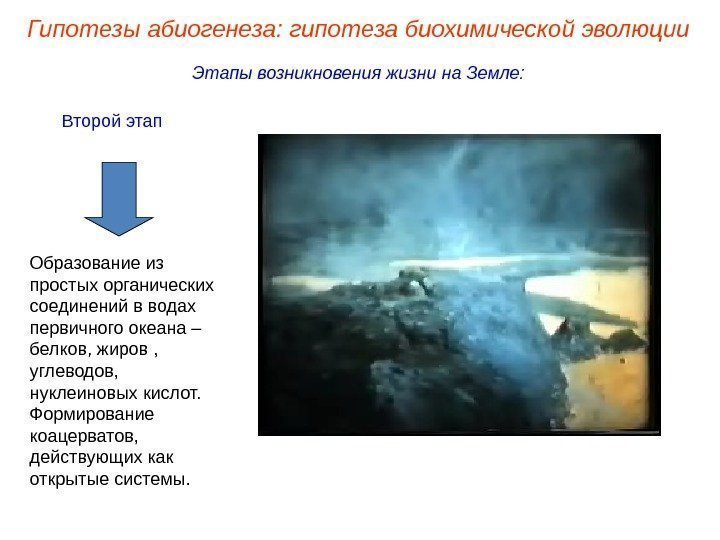 Гипотезы абиогенеза: гипотеза биохимической эволюции

Этапы возникновения жизни на Земле:

Второй этап

Образование из простых органических соединений в водах первичного океана – белков, жиров , углеводов, нуклеиновых кислот. Формирование коацерватов, действующих как открытые системы.